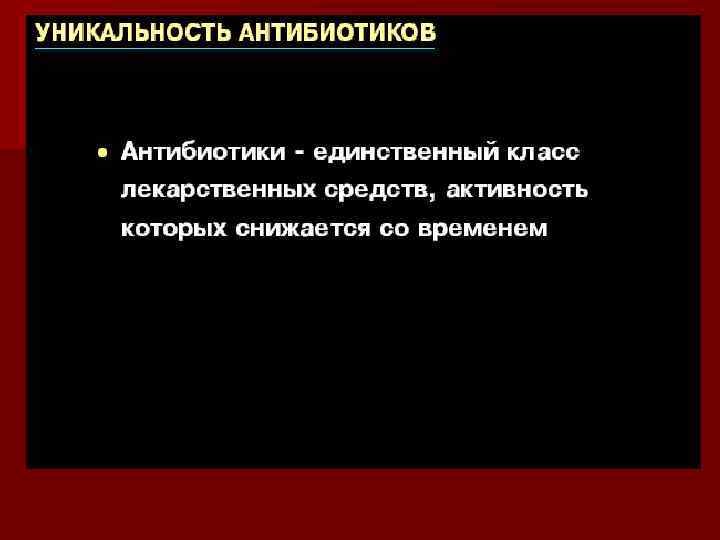 УНИКАЛЬНОСТЬ АНТИБИОТИКОВ

• Антибиотики - единственный класс лекарственных средств, активность которых снижается со временем